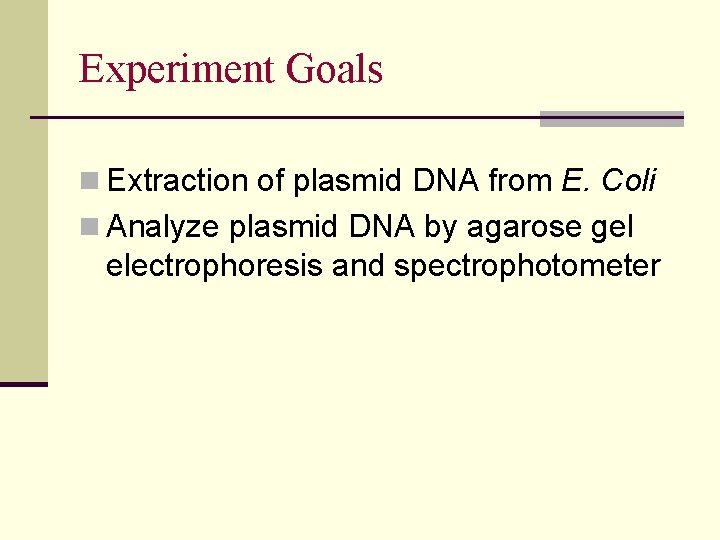 Experiment Goals

Extraction of plasmid DNA from E. Coli

Analyze plasmid DNA by agarose gel electrophoresis and spectrophotometer